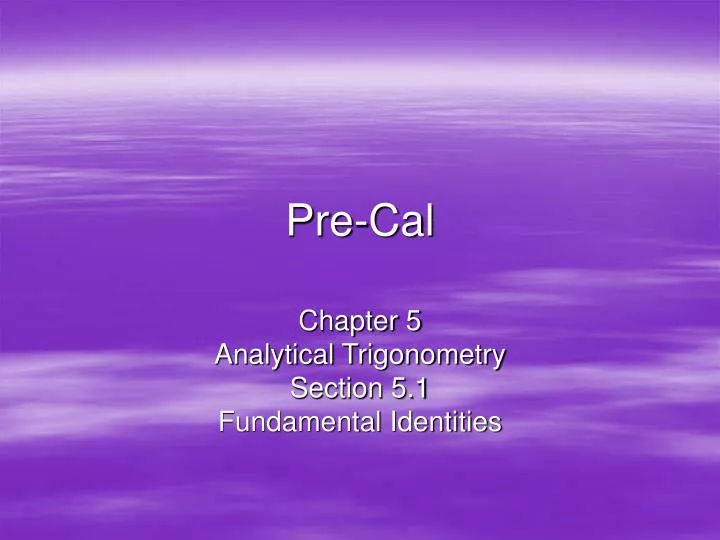 Pre-Cal

Chapter 5
Analytical Trigonometry
Section 5.1
Fundamental Identities